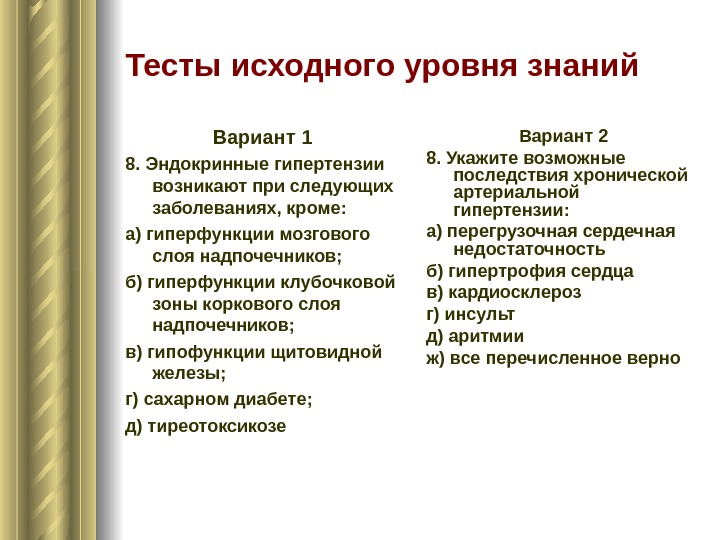 Тесты исходного уровня знаний

Вариант 1

8. Эндокринные гипертензии возникают при следующих заболеваниях, кроме:

а) гиперфункции мозгового слоя надпочечников;

б) гиперфункции клубочковой зоны коркового слоя надпочечников;

в) гипофункции щитовидной железы;

г) сахарном диабете;

д) тиреотоксикозе

Вариант 2

8. Укажите возможные последствия хронической артериальной гипертензии:

а) перегрузочная сердечная недостаточность

б) гипертрофия сердца

в) кардиосклероз

г) инсульт

д) аритмии

ж) все перечисленное верно